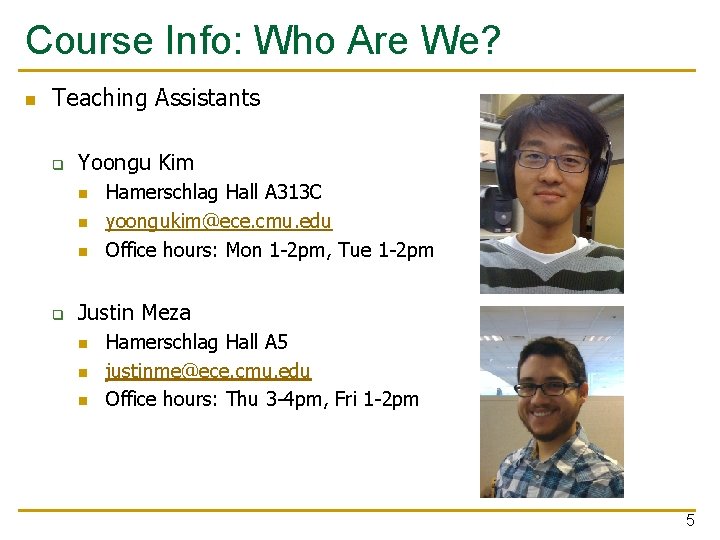 Course Info: Who Are We?

Teaching Assistants

Yoongu Kim

Hamerschlag Hall A313C

yoongukim@ece.cmu.edu

Office hours: Mon 1-2pm, Tue 1-2pm

Justin Meza

Hamerschlag Hall A5

justinme@ece.cmu.edu

Office hours: Thu 3-4pm, Fri 1-2pm

5